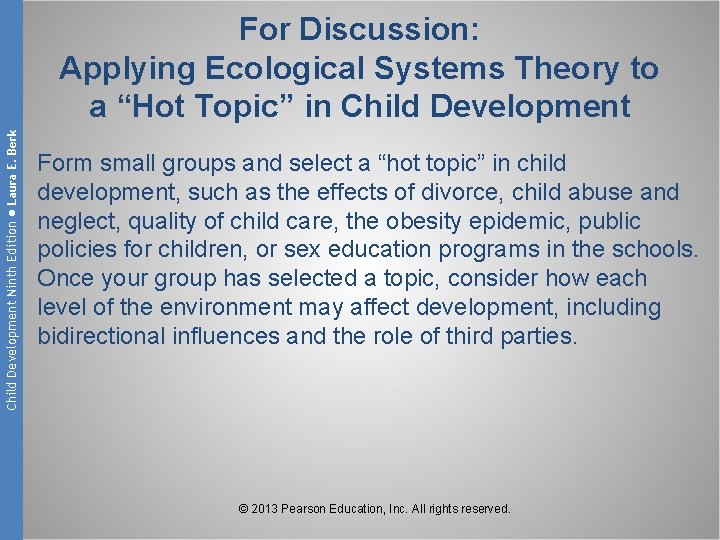 Child Development Ninth Edition ● Laura E. Berk

For Discussion:
Applying Ecological Systems Theory to a “Hot Topic” in Child Development

Form small groups and select a “hot topic” in child development, such as the effects of divorce, child abuse and neglect, quality of child care, the obesity epidemic, public policies for children, or sex education programs in the schools. Once your group has selected a topic, consider how each level of the environment may affect development, including bidirectional influences and the role of third parties.

© 2013 Pearson Education, Inc. All rights reserved.